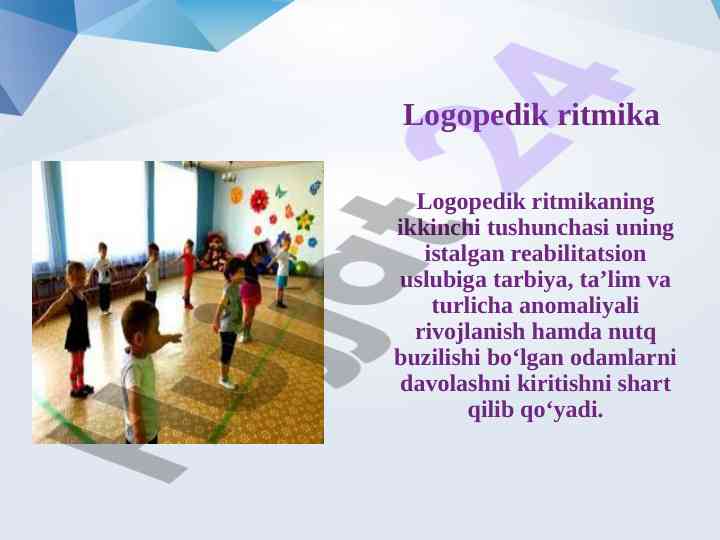 Logopedik ritmika

Logopedik ritmikaning ikkinchi tushunchasi uning istalgan reabilitatsion uslubiga tarbiya, ta’lim va turlicha anomaliyali rivojlanish hamda nutq buzilishi bo‘lgan odamlarni davolashni kiritishni shart qilib qo‘yadi.

hujjat24